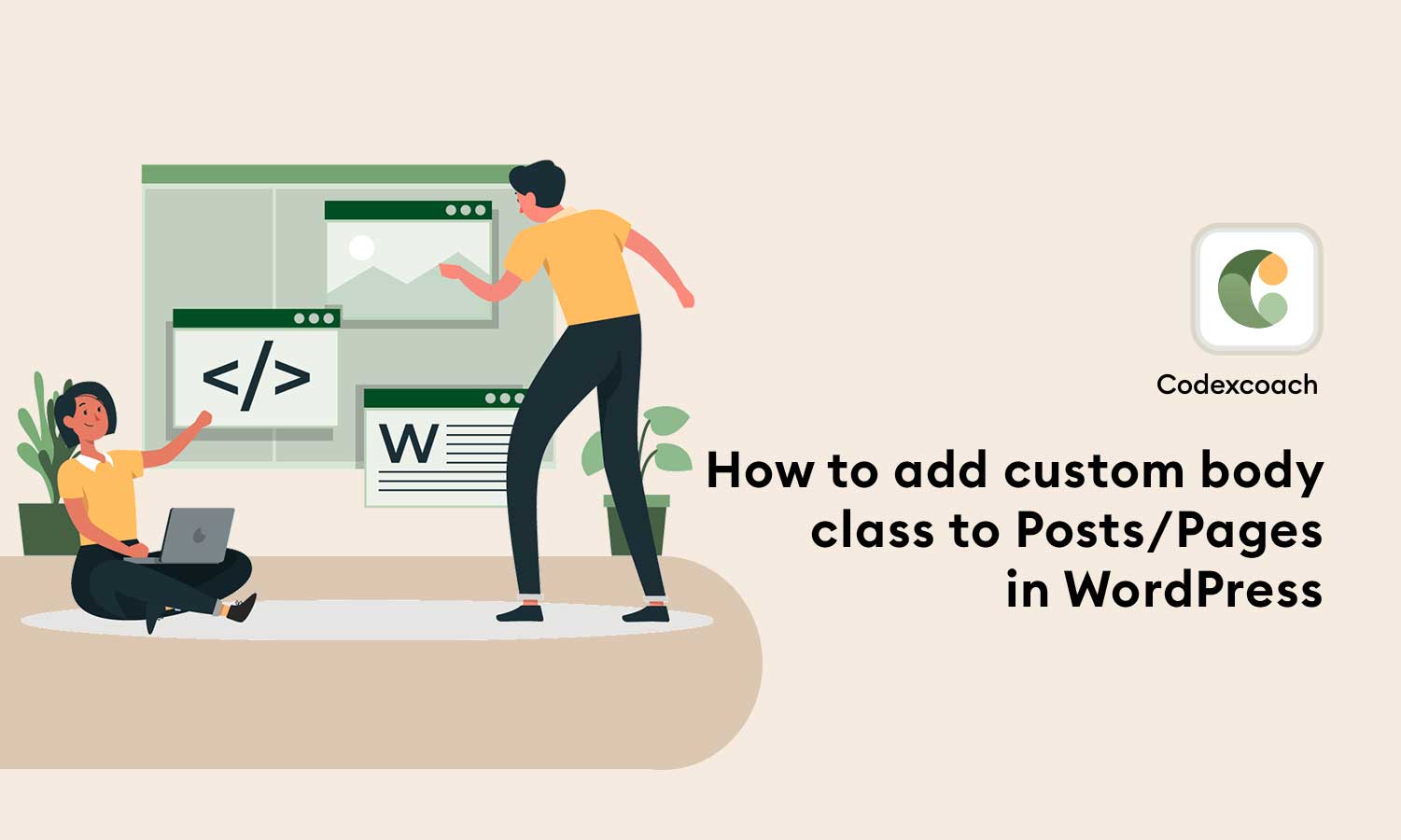 </>

W

Codexcoach

How to add custom body class to Posts/Pages in WordPress